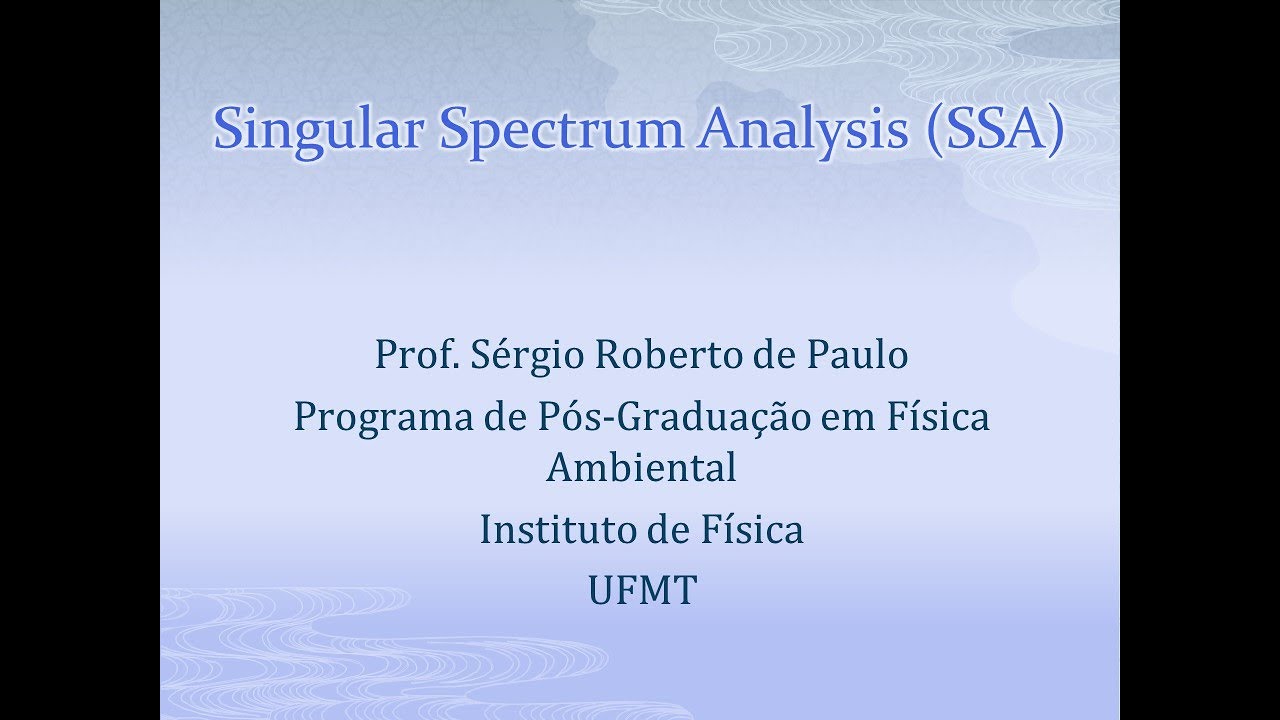 Singular Spectrum Analysis (SSA)

Prof. Sérgio Roberto de Paulo

Programa de Pós-Graduação em Física Ambiental

Instituto de Física

UFMT